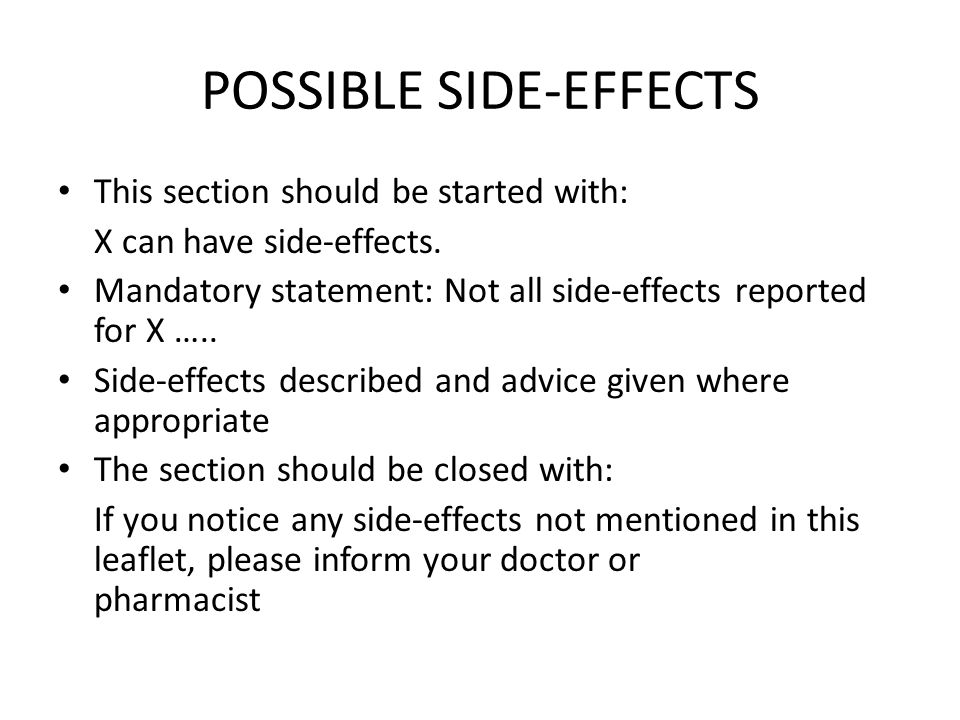 POSSIBLE SIDE-EFFECTS

• This section should be started with:
X can have side-effects.
• Mandatory statement: Not all side-effects reported for X …..
• Side-effects described and advice given where appropriate
• The section should be closed with:
If you notice any side-effects not mentioned in this leaflet, please inform your doctor or pharmacist